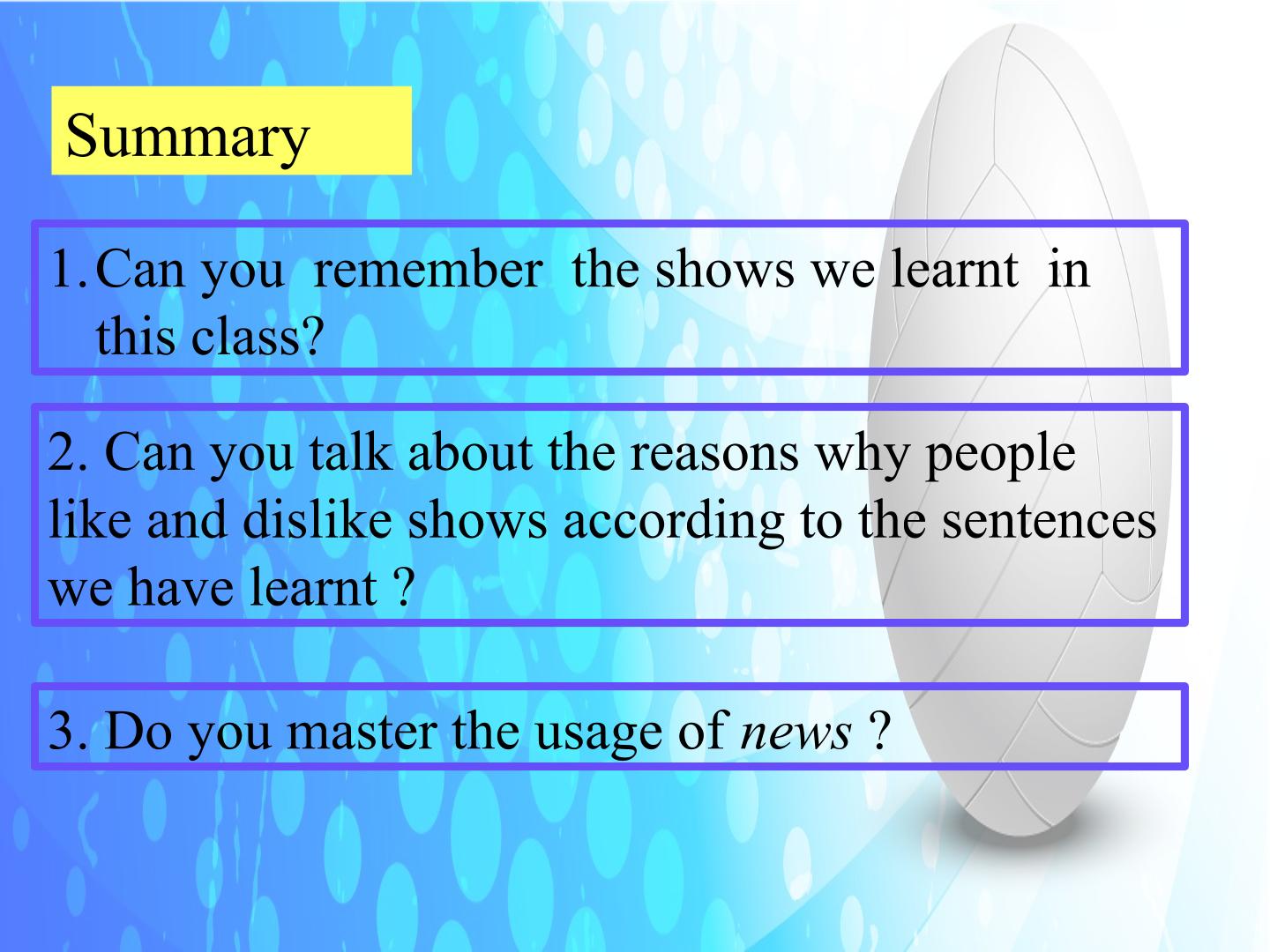 Summary

1. Can you remember the shows we learnt in this class?

2. Can you talk about the reasons why people like and dislike shows according to the sentences we have learnt ?

3. Do you master the usage of news ?